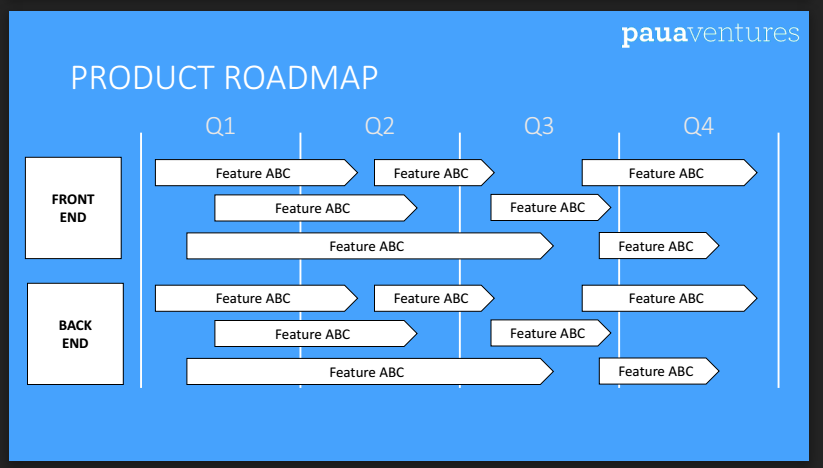 pauaventures

PRODUCT ROADMAP

Q1 Q2 Q3 Q4

FRONT END

Feature ABC
Feature ABC
Feature ABC
Feature ABC
Feature ABC
Feature ABC
Feature ABC

BACK END

Feature ABC
Feature ABC
Feature ABC
Feature ABC
Feature ABC
Feature ABC
Feature ABC